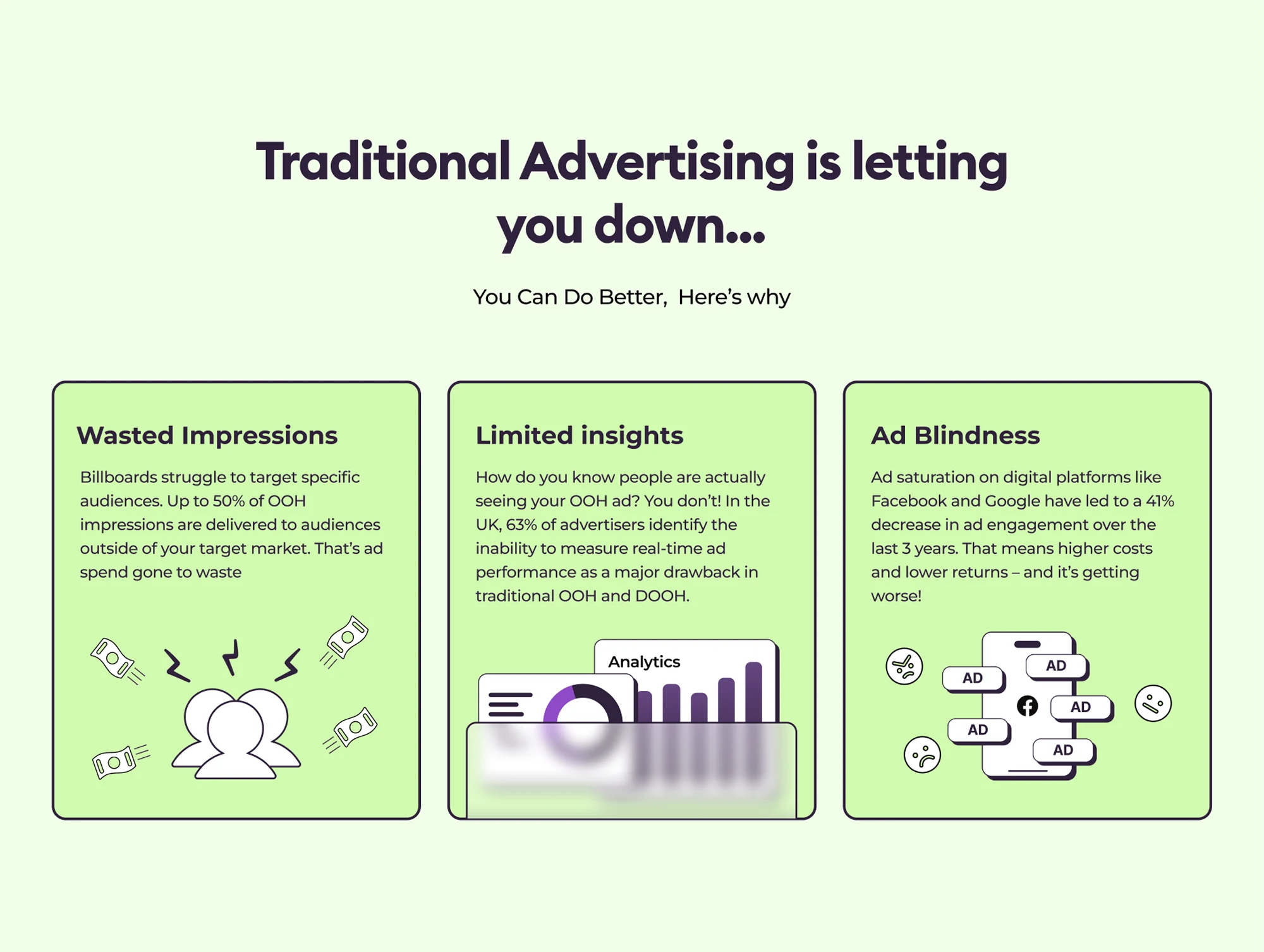 Traditional Advertising is letting you down...

You Can Do Better,  Here's why

Wasted Impressions

Billboards struggle to target specific audiences. Up to 50% of OOH impressions are delivered to audiences outside of your target market. That's ad spend gone to waste

Limited insights

How do you know people are actually seeing your OOH ad? You don't! In the UK, 63% of advertisers identify the inability to measure real-time ad performance as a major drawback in traditional OOH and DOOH.

Analytics

Ad Blindness

Ad saturation on digital platforms like Facebook and Google have led to a 41% decrease in ad engagement over the last 3 years. That means higher costs and lower returns – and it's getting worse!

AD

AD

AD

AD

AD